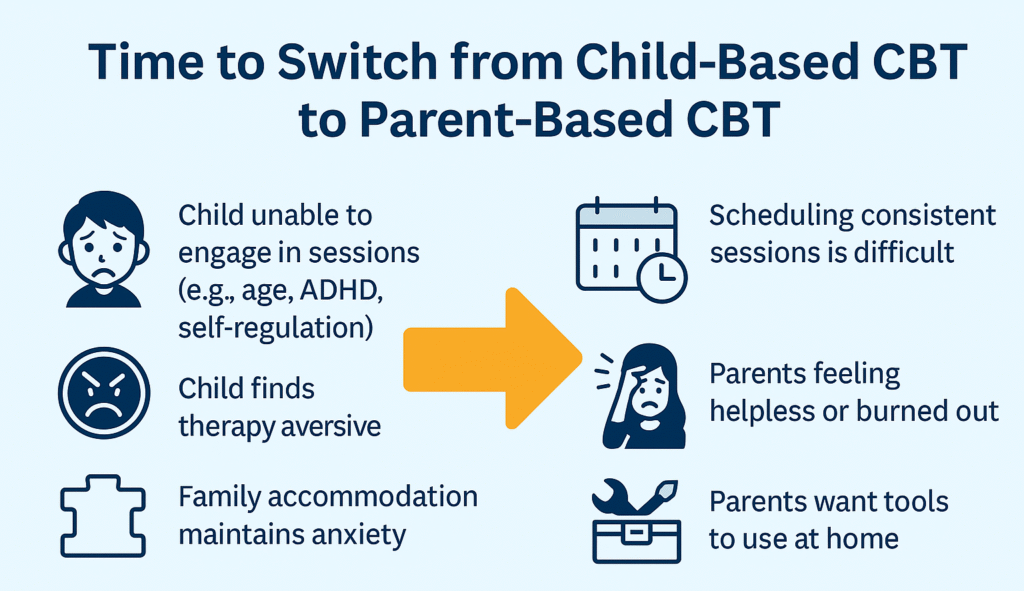 Time to Switch from Child-Based CBT to Parent-Based CBT

Child unable to engage in sessions (e.g., age, ADHD, self-regulation)

Child finds therapy aversive

Family accommodation maintains anxiety

Scheduling consistent sessions is difficult

Parents feeling helpless or burned out

Parents want tools to use at home